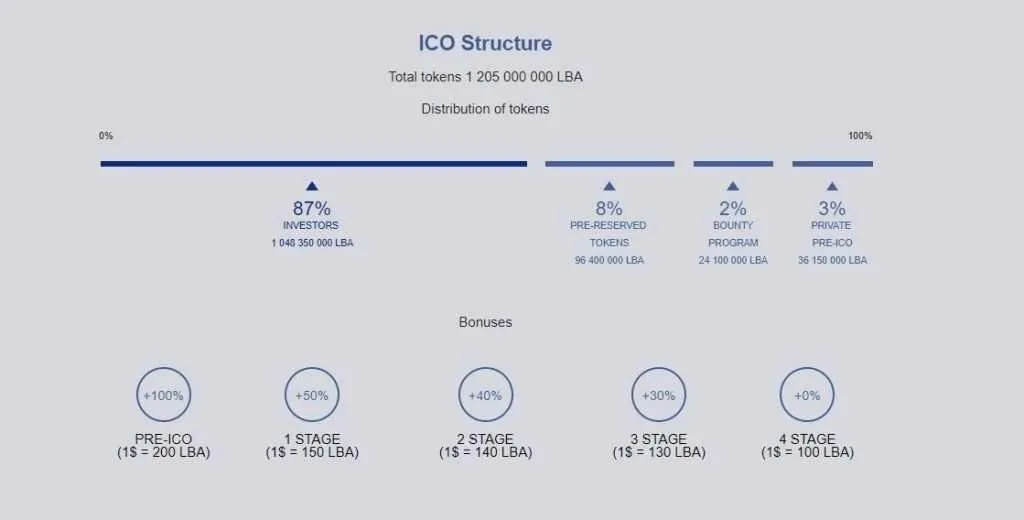 ICO Structure

Total tokens 1 205 000 000 LBA

Distribution of tokens

0%

100%

87%
INVESTORS
1 048 350 000 LBA

8%
PRE-RESERVED TOKENS
96 400 000 LBA

2%
BOUNTY PROGRAM
24 100 000 LBA

3%
PRIVATE PRE-ICO
36 150 000 LBA

Bonuses

+100%
PRE-ICO
(1$ = 200 LBA)

+50%
1 STAGE
(1$ = 150 LBA)

+40%
2 STAGE
(1$ = 140 LBA)

+30%
3 STAGE
(1$ = 130 LBA)

+0%
4 STAGE
(1$ = 100 LBA)